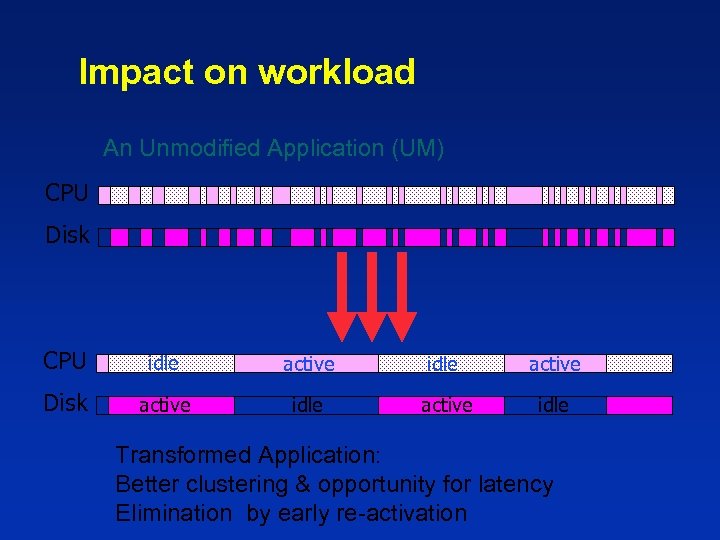 Impact on workload

An Unmodified Application (UM)

CPU

Disk

CPU idle active idle active

Disk active idle active idle

Transformed Application:
Better clustering & opportunity for latency
Elimination by early re-activation